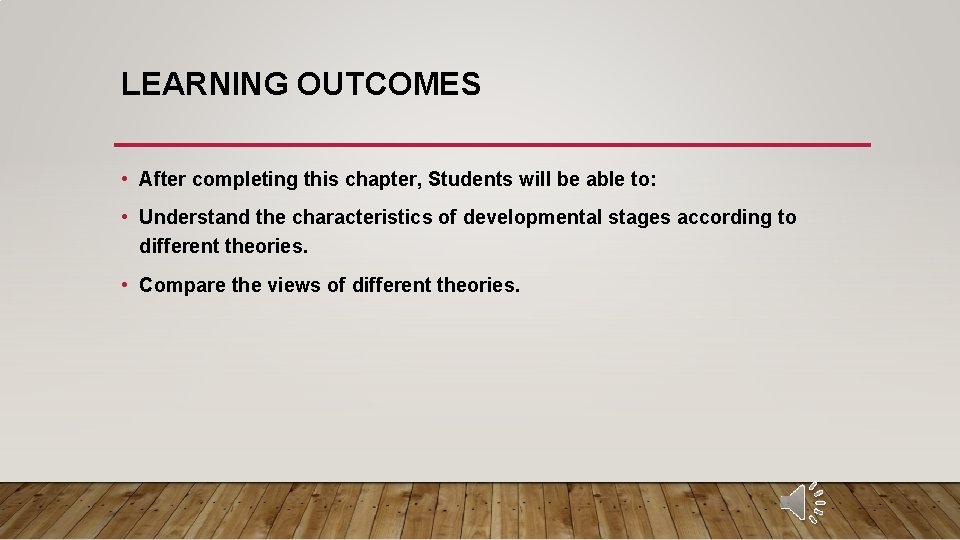 LEARNING OUTCOMES

• After completing this chapter, Students will be able to:

• Understand the characteristics of developmental stages according to different theories.

• Compare the views of different theories.